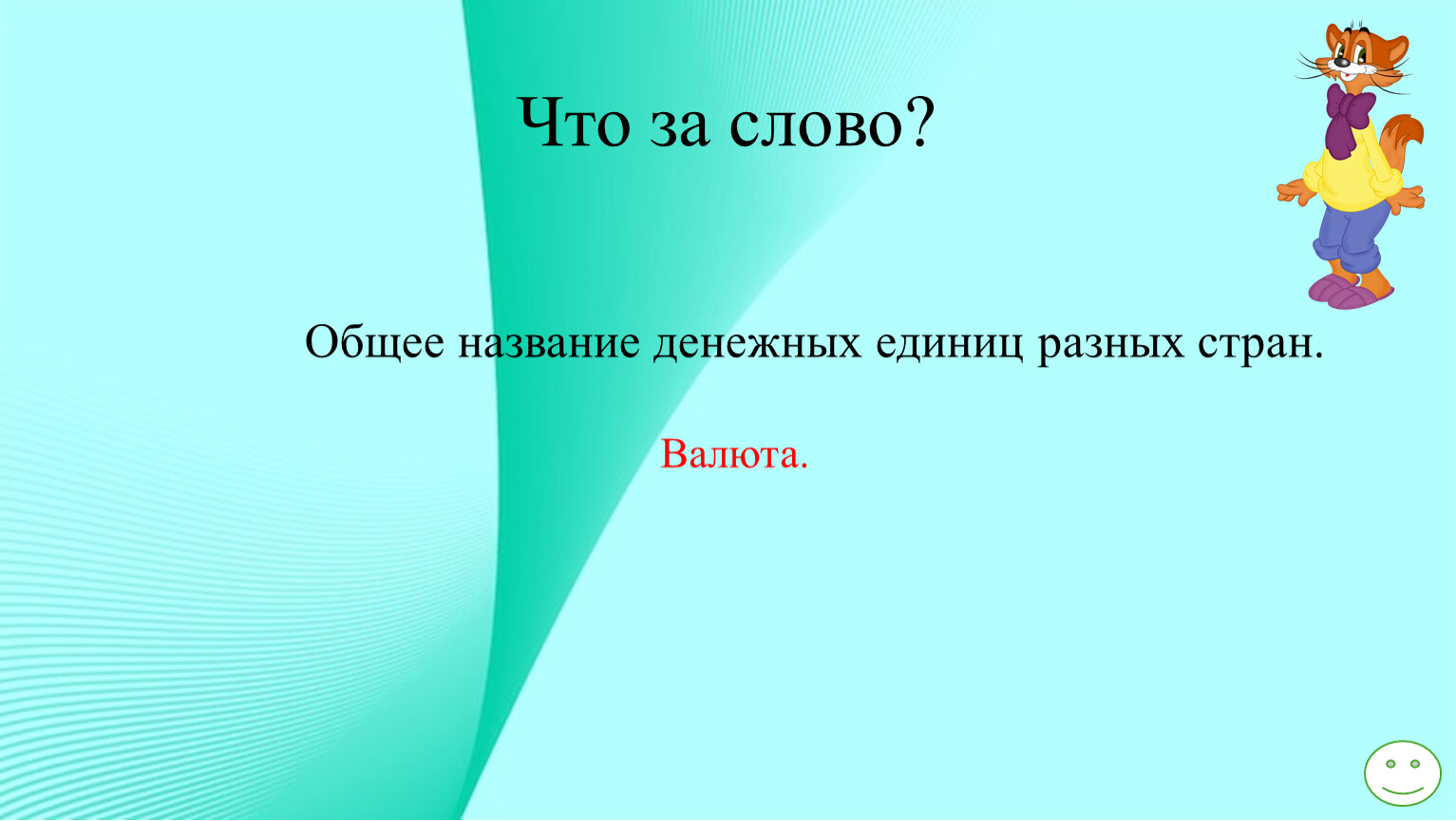 Что за слово?

Общее название денежных единиц разных стран.

Валюта.